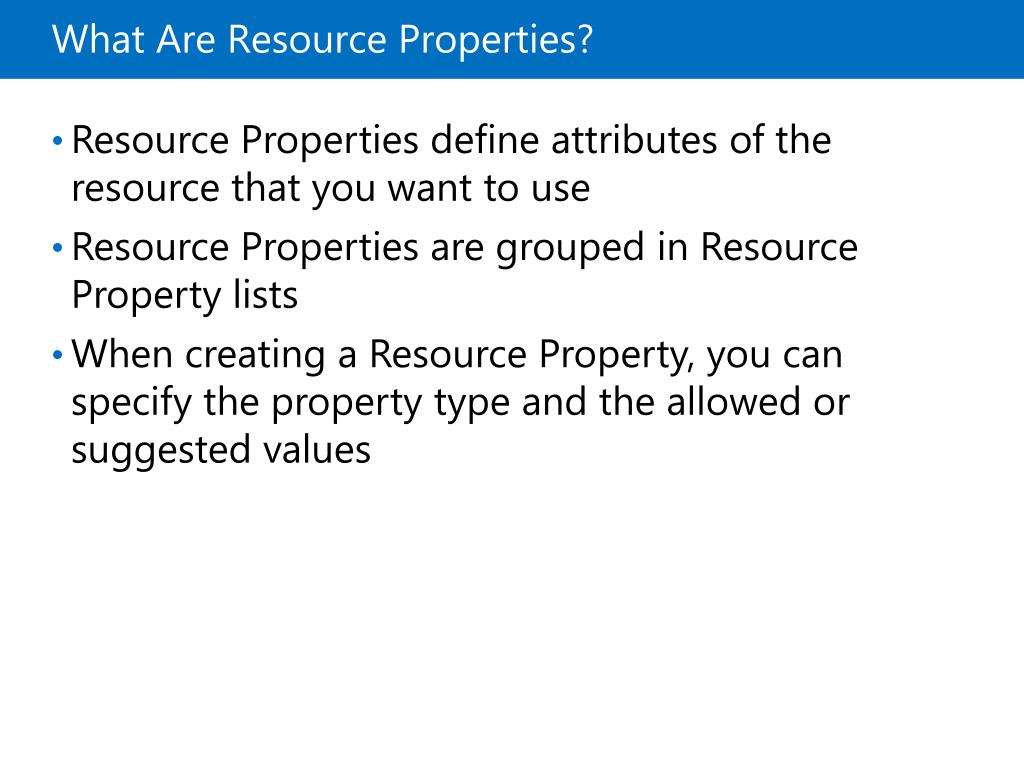 What Are Resource Properties?

• Resource Properties define attributes of the resource that you want to use

• Resource Properties are grouped in Resource Property lists

• When creating a Resource Property, you can specify the property type and the allowed or suggested values